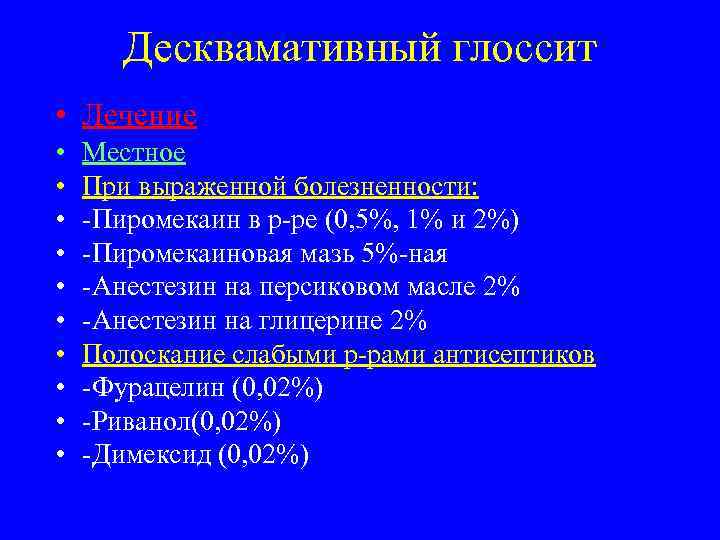 Десквамативный глоссит

• Лечение
• Местное
• При выраженной болезненности:
• -Пиромекаин в р-ре (0,5%, 1% и 2%)
• -Пиромекаиновая мазь 5%-ная
• -Анестезин на персиковом масле 2%
• -Анестезин на глицерине 2%
• Полоскание слабыми р-рами антисептиков
• -Фурацелин (0,02%)
• -Риванол(0,02%)
• -Димексид (0,02%)